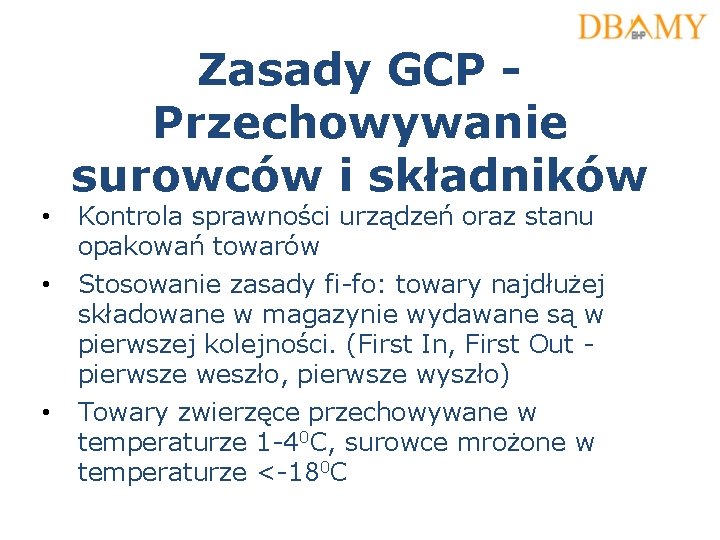 DBAMY BHP

Zasady GCP - Przechowywanie surowców i składników

• Kontrola sprawności urządzeń oraz stanu opakowań towarów
• Stosowanie zasady fi-fo: towary najdłużej składowane w magazynie wydawane są w pierwszej kolejności. (First In, First Out - pierwsze weszło, pierwsze wyszło)
• Towary zwierzęce przechowywane w temperaturze 1-4$^0$C, surowce mrożone w temperaturze <-18$^0$C